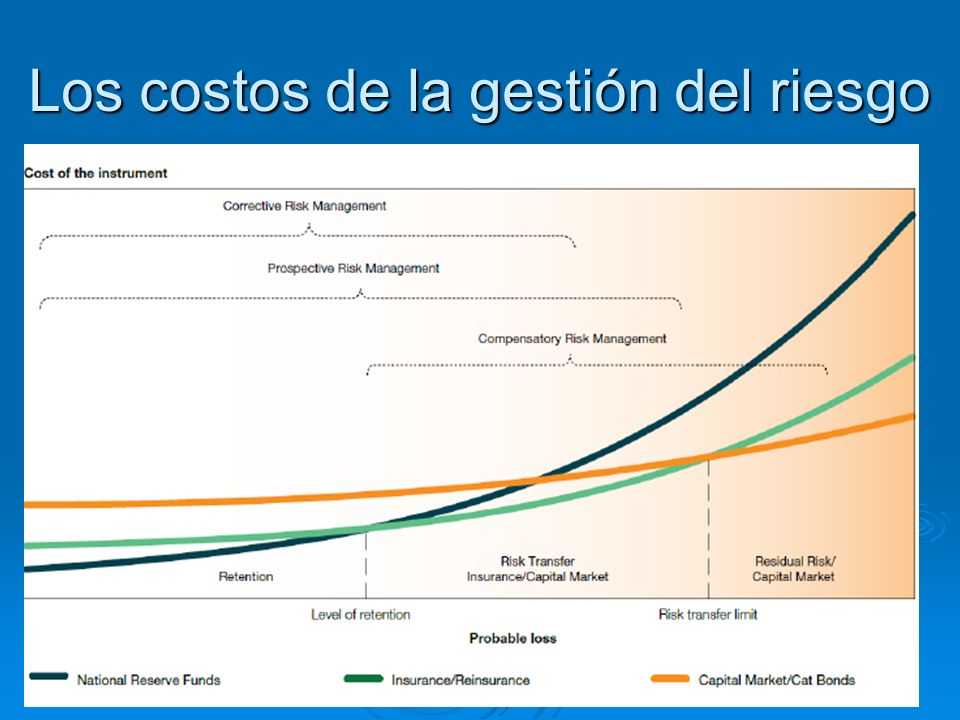 Los costos de la gestión del riesgo

Cost of the instrument

Corrective Risk Management

Prospective Risk Management

Compensatory Risk Management

Retention

Risk Transfer
Insurance/Capital Market

Residual Risk/
Capital Market

Level of retention

Risk transfer limit

Probable loss

National Reserve Funds

Insurance/Reinsurance

Capital Market/Cat Bonds